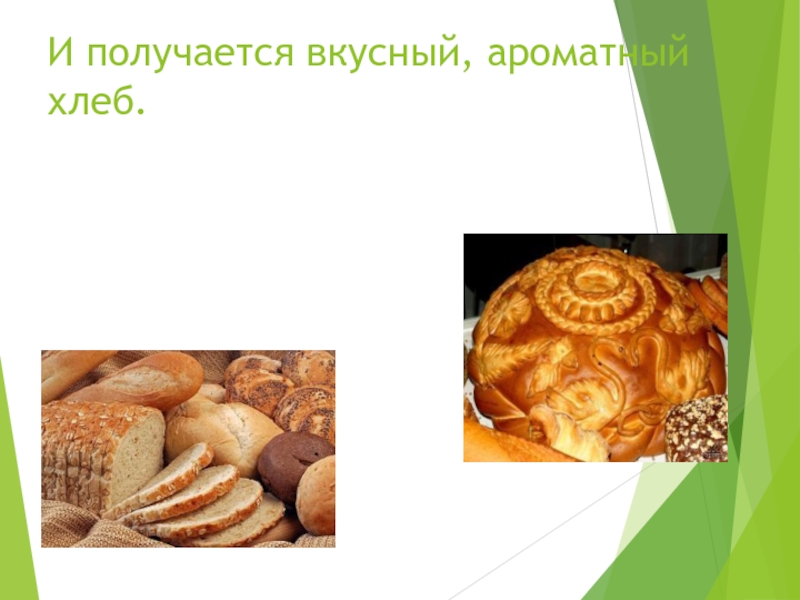 И получается вкусный, ароматный хлеб.